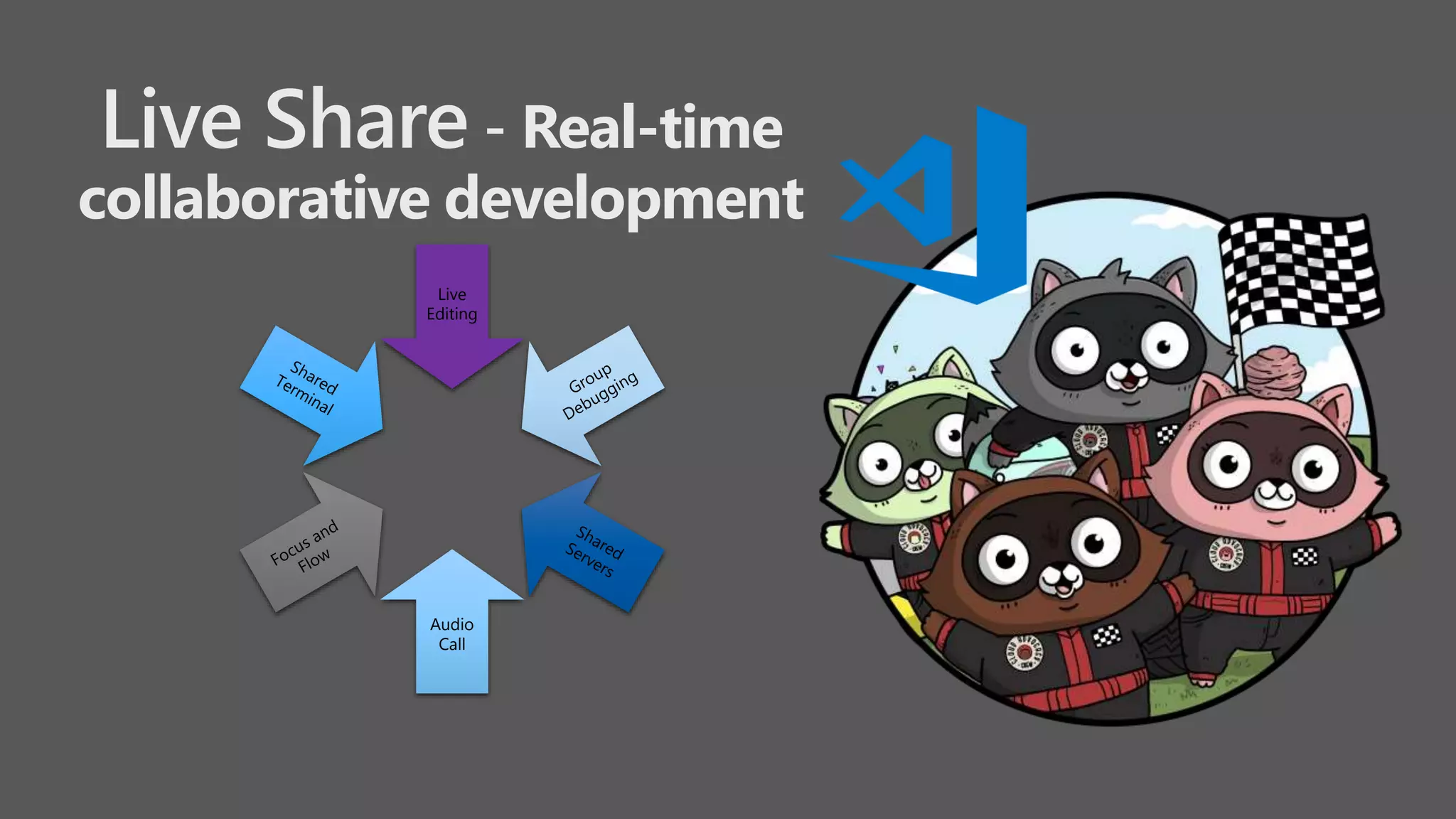 Live Share - Real-time collaborative development

Live Editing

Group Debugging

Shared Servers

Audio Call

Focus and Flow

Shared Terminal